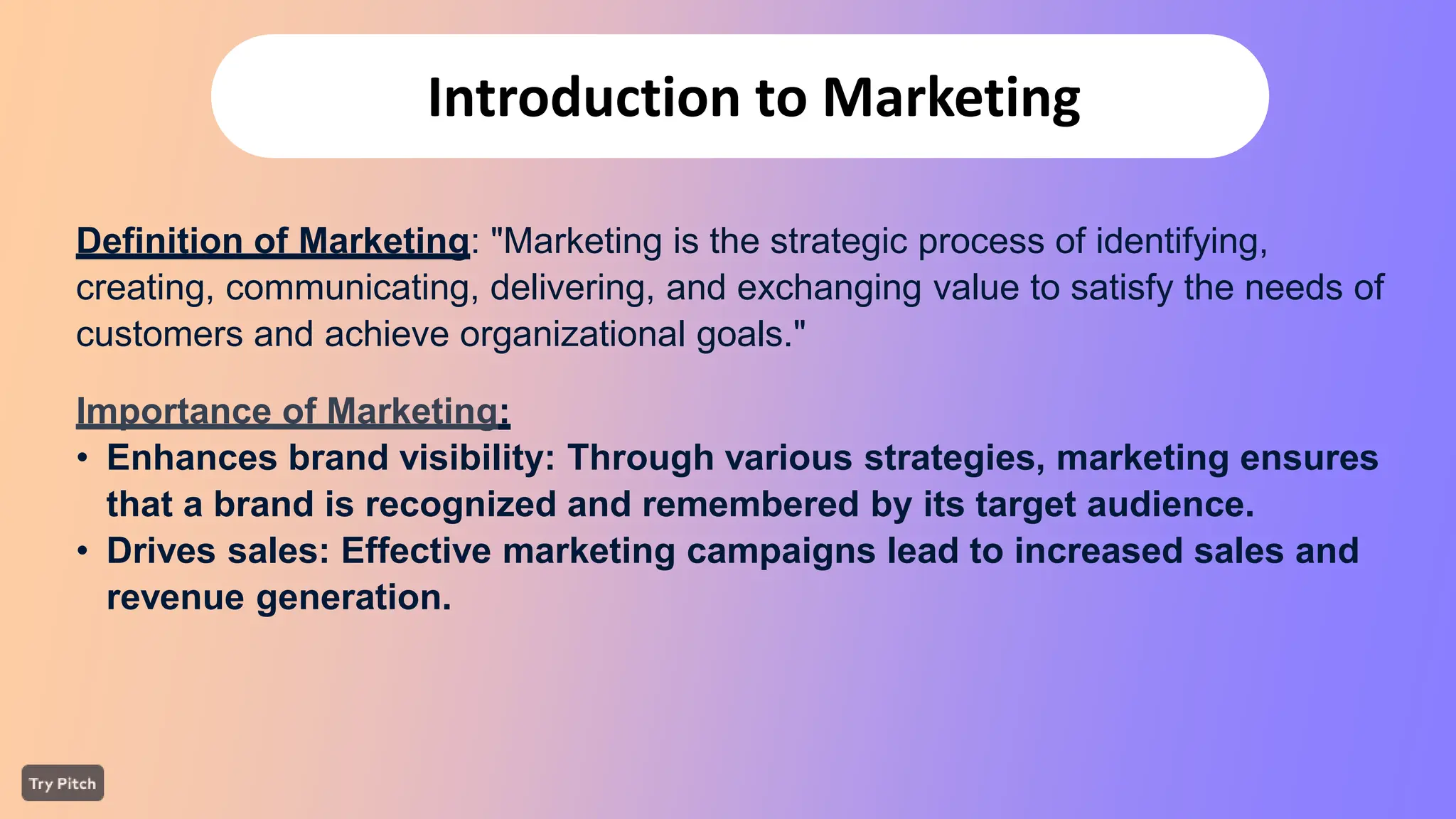 Introduction to Marketing

Definition of Marketing: "Marketing is the strategic process of identifying, creating, communicating, delivering, and exchanging value to satisfy the needs of customers and achieve organizational goals."

Importance of Marketing:
• Enhances brand visibility: Through various strategies, marketing ensures that a brand is recognized and remembered by its target audience.
• Drives sales: Effective marketing campaigns lead to increased sales and revenue generation.

Try Pitch